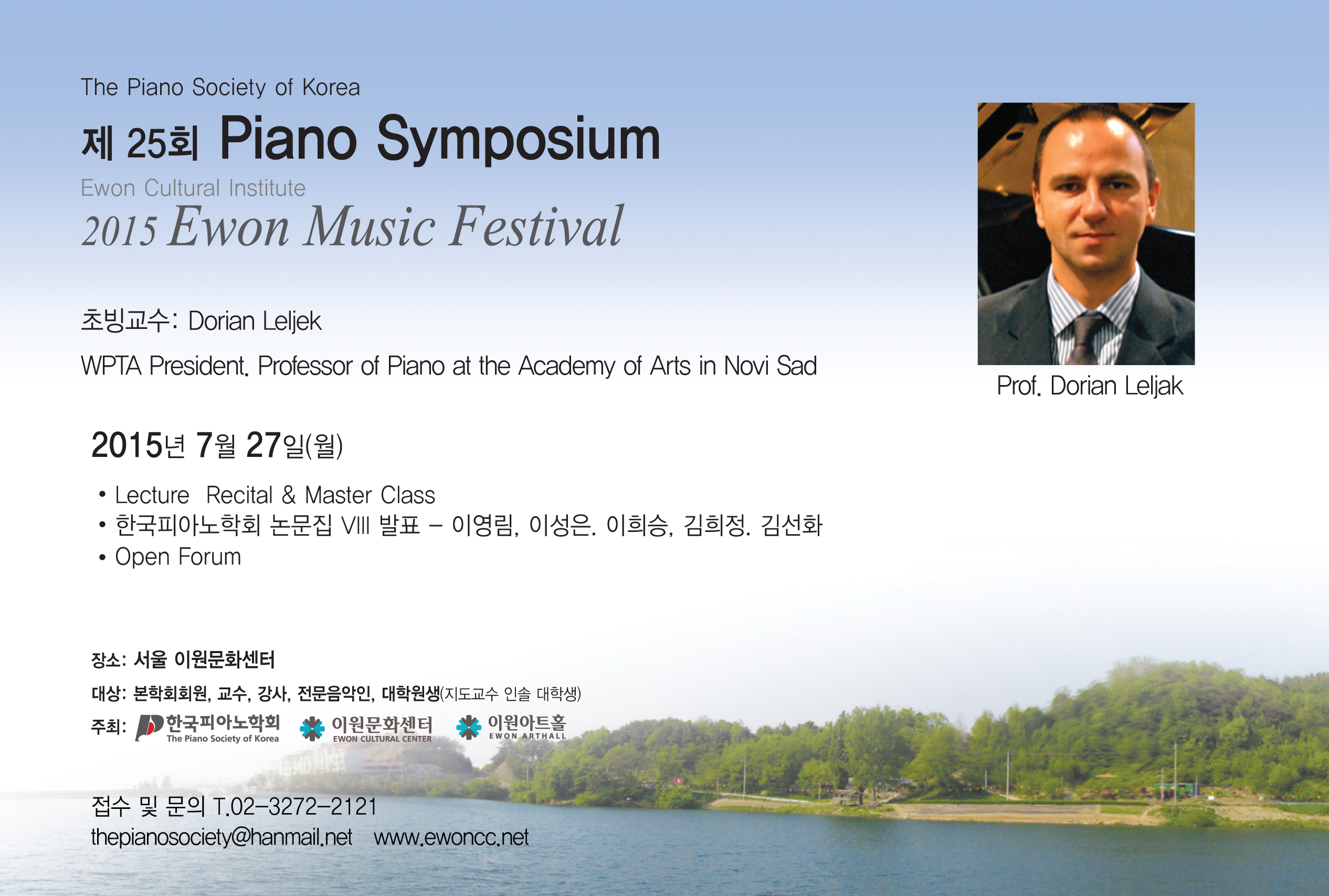 The Piano Society of Korea

제 25회 Piano Symposium

Ewon Cultural Institute

2015 Ewon Music Festival

초빙교수: Dorian Leljek

WPTA President. Professor of Piano at the Academy of Arts in Novi Sad

Prof. Dorian Leljak

2015년 7월 27일(월)

• Lecture Recital & Master Class
• 한국피아노학회 논문집 VIII 발표 – 이영림, 이성은. 이희승, 김희정. 김선화
• Open Forum

장소: 서울 이원문화센터

대상: 본학회회원, 교수, 강사, 전문음악인, 대학원생(지도교수 인솔 대학생)

주최: 한국피아노학회 The Piano Society of Korea 이원문화센터 EWON CULTURAL CENTER 이원아트홀 EWON ARTHALL

접수 및 문의 T.02-3272-2121

thepianosociety@hanmail.net www.ewoncc.net